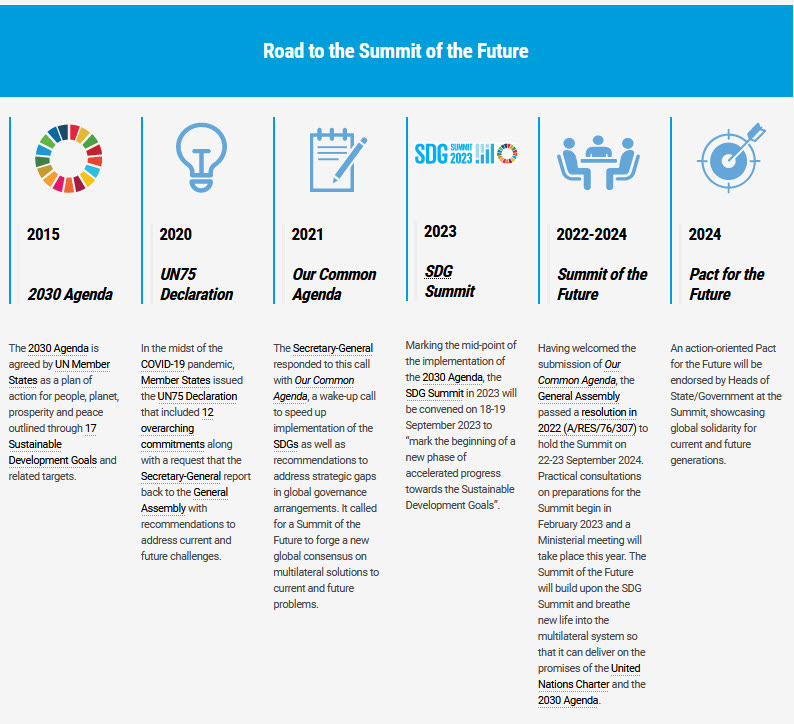 Road to the Summit of the Future

2015

2030 Agenda

The 2030 Agenda is agreed by UN Member States as a plan of action for people, planet, prosperity and peace outlined through 17 Sustainable Development Goals and related targets.

2020

UN75 Declaration

In the midst of the COVID-19 pandemic, Member States issued the UN75 Declaration that included 12 overarching commitments along with a request that the Secretary-General report back to the General Assembly with recommendations to address current and future challenges.

2021

Our Common Agenda

The Secretary-General responded to this call with Our Common Agenda, a wake-up call to speed up implementation of the SDGs as well as recommendations to address strategic gaps in global governance arrangements. It called for a Summit of the Future to forge a new global consensus on multilateral solutions to current and future problems.

SDG SUMMIT 2023

2023

SDG Summit

Marking the mid-point of the implementation of the 2030 Agenda, the SDG Summit in 2023 will be convened on 18-19 September 2023 to "mark the beginning of a new phase of accelerated progress towards the Sustainable Development Goals".

2022-2024

Summit of the Future

Having welcomed the submission of Our Common Agenda, the General Assembly passed a resolution in 2022 (A/RES/76/307) to hold the Summit on 22-23 September 2024. Practical consultations on preparations for the Summit begin in February 2023 and a Ministerial meeting will take place this year. The Summit of the Future will build upon the SDG Summit and breathe new life into the multilateral system so that it can deliver on the promises of the United Nations Charter and the 2030 Agenda.

2024

Pact for the Future

An action-oriented Pact for the Future will be endorsed by Heads of State/Government at the Summit, showcasing global solidarity for current and future generations.